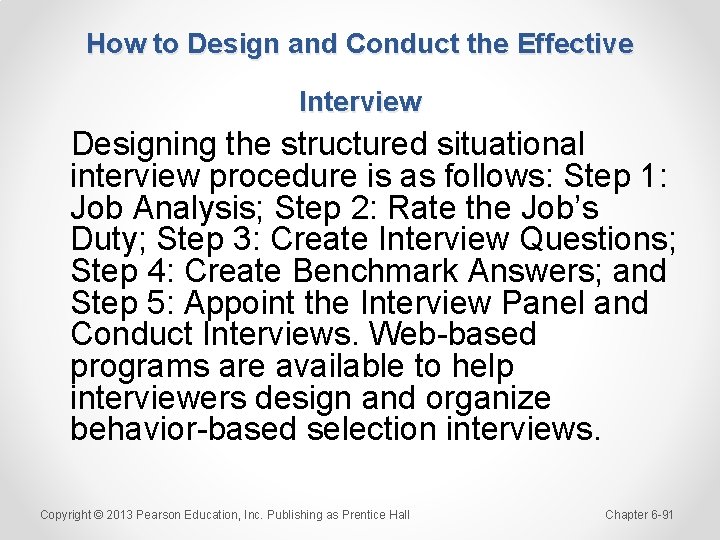 How to Design and Conduct the Effective Interview

Designing the structured situational interview procedure is as follows: Step 1: Job Analysis; Step 2: Rate the Job's Duty; Step 3: Create Interview Questions; Step 4: Create Benchmark Answers; and Step 5: Appoint the Interview Panel and Conduct Interviews. Web-based programs are available to help interviewers design and organize behavior-based selection interviews.

Copyright © 2013 Pearson Education, Inc. Publishing as Prentice Hall

Chapter 6-91